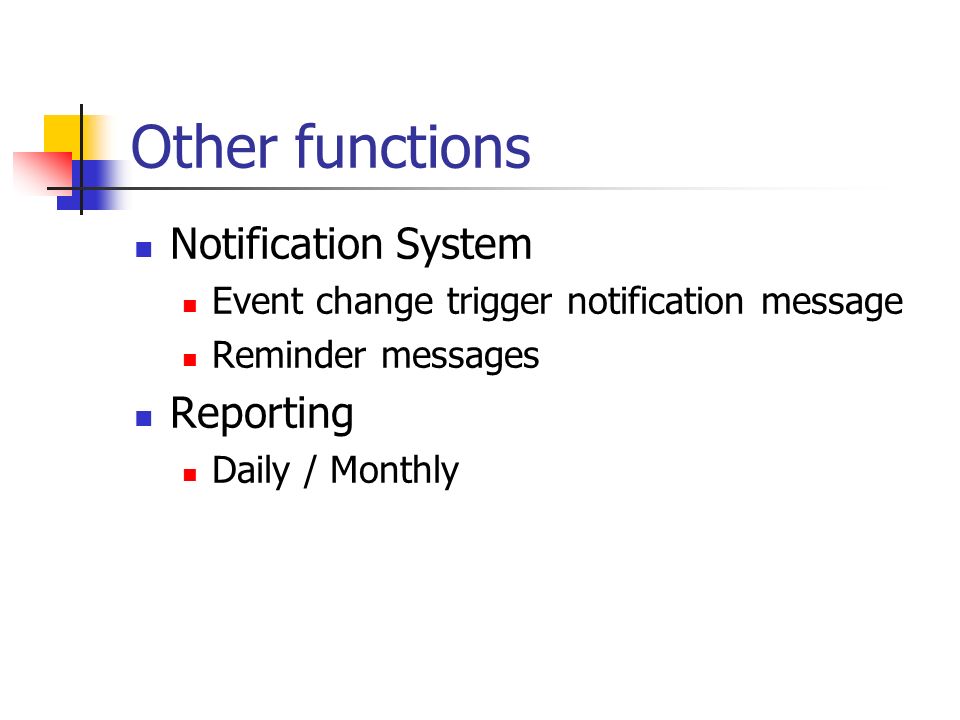 Other functions

Notification System
Event change trigger notification message
Reminder messages
Reporting
Daily / Monthly